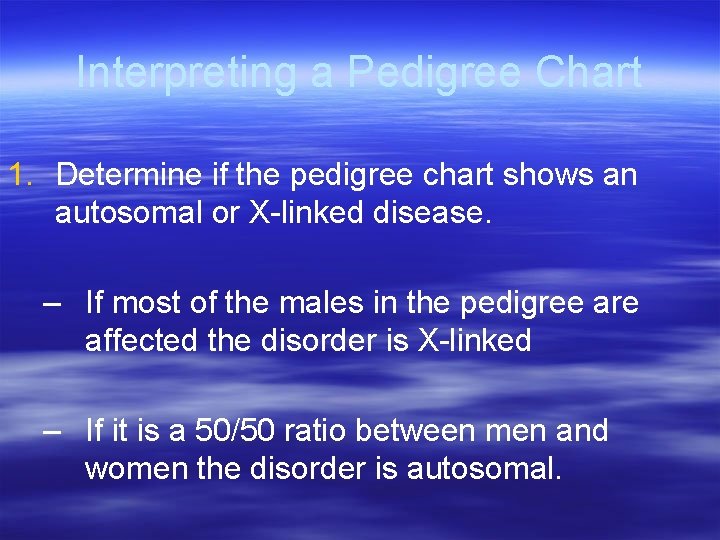 Interpreting a Pedigree Chart

1. Determine if the pedigree chart shows an autosomal or X-linked disease.

– If most of the males in the pedigree are affected the disorder is X-linked

– If it is a 50/50 ratio between men and women the disorder is autosomal.